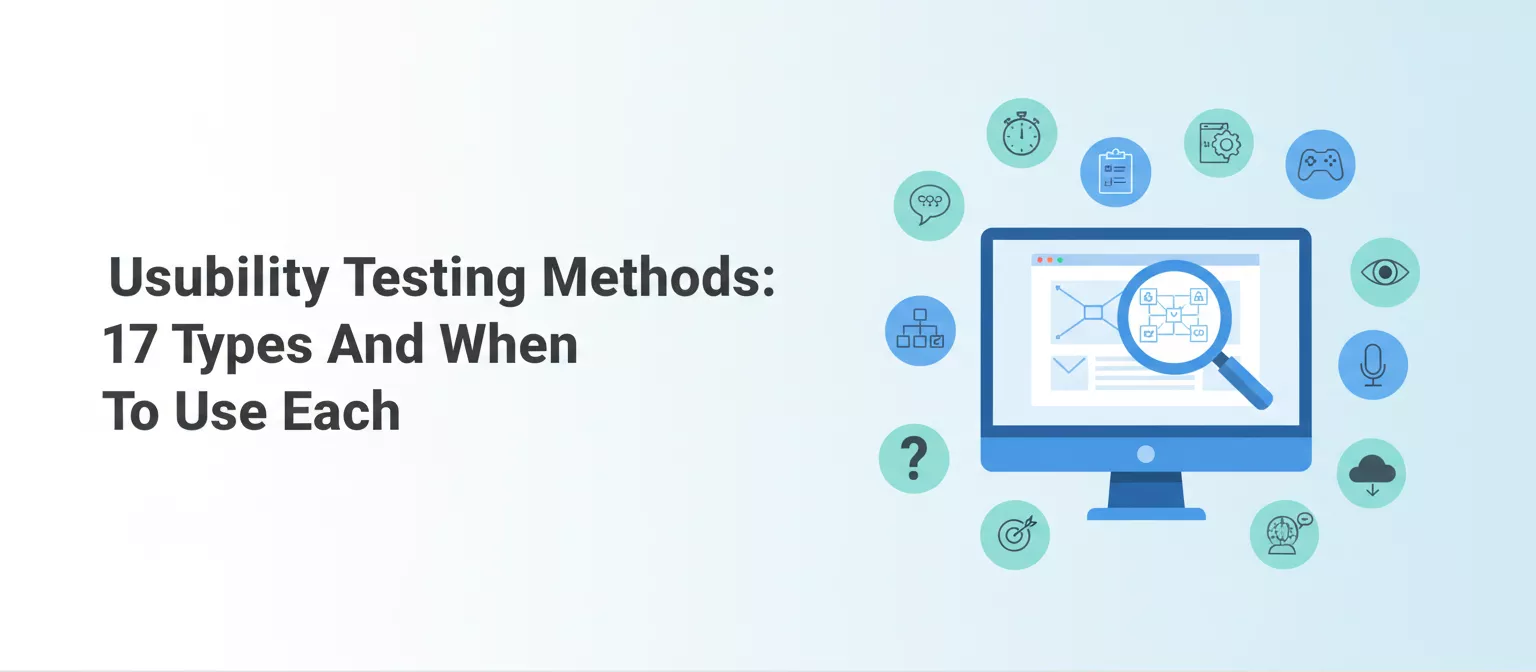 Usubility Testing Methods:
17 Types And When
To Use Each

?